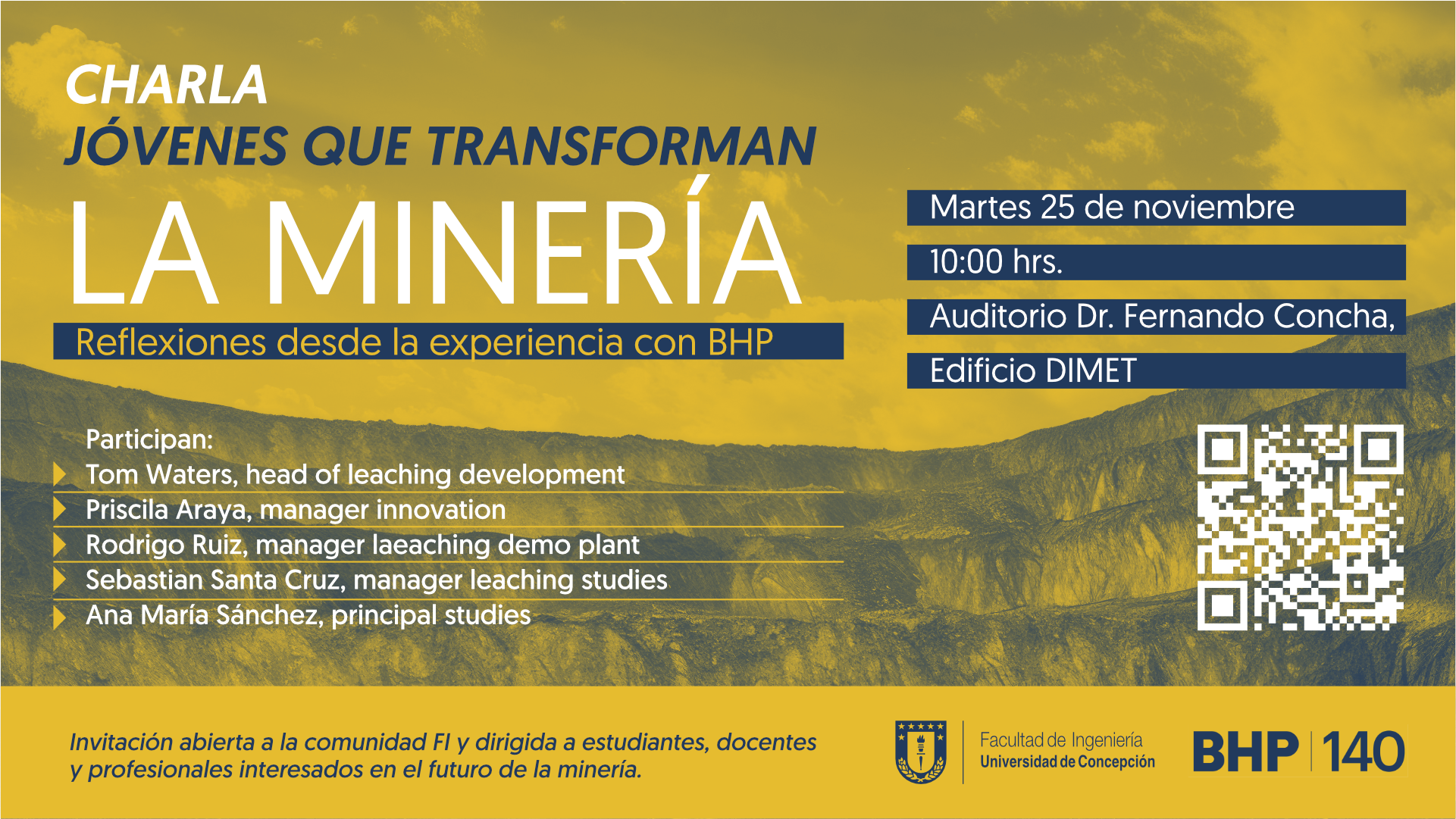 CHARLA
JÓVENES QUE TRANSFORMAN
LA MINERÍA
Reflexiones desde la experiencia con BHP

Martes 25 de noviembre
10:00 hrs.
Auditorio Dr. Fernando Concha,
Edificio DIMET

Participan:
Tom Waters, head of leaching development
Priscila Araya, manager innovation
Rodrigo Ruiz, manager laeaching demo plant
Sebastian Santa Cruz, manager leaching studies
Ana María Sánchez, principal studies

Invitación abierta a la comunidad FI y dirigida a estudiantes, docentes y profesionales interesados en el futuro de la minería.

Facultad de Ingeniería
Universidad de Concepción

BHP | 140